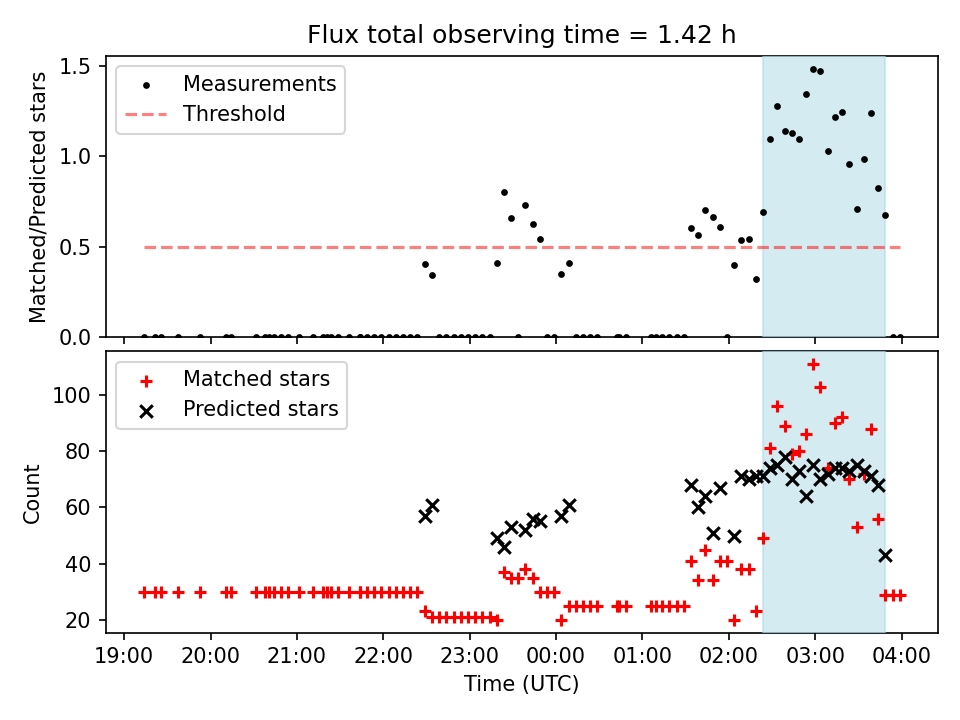 Flux total observing time = 1.42 h

Measurements
Threshold

Matched/Predicted stars

1.5
1.0
0.5
0.0

Matched stars
Predicted stars

Count

100
80
60
40
20

19:00 20:00 21:00 22:00 23:00 00:00 01:00 02:00 03:00 04:00

Time (UTC)